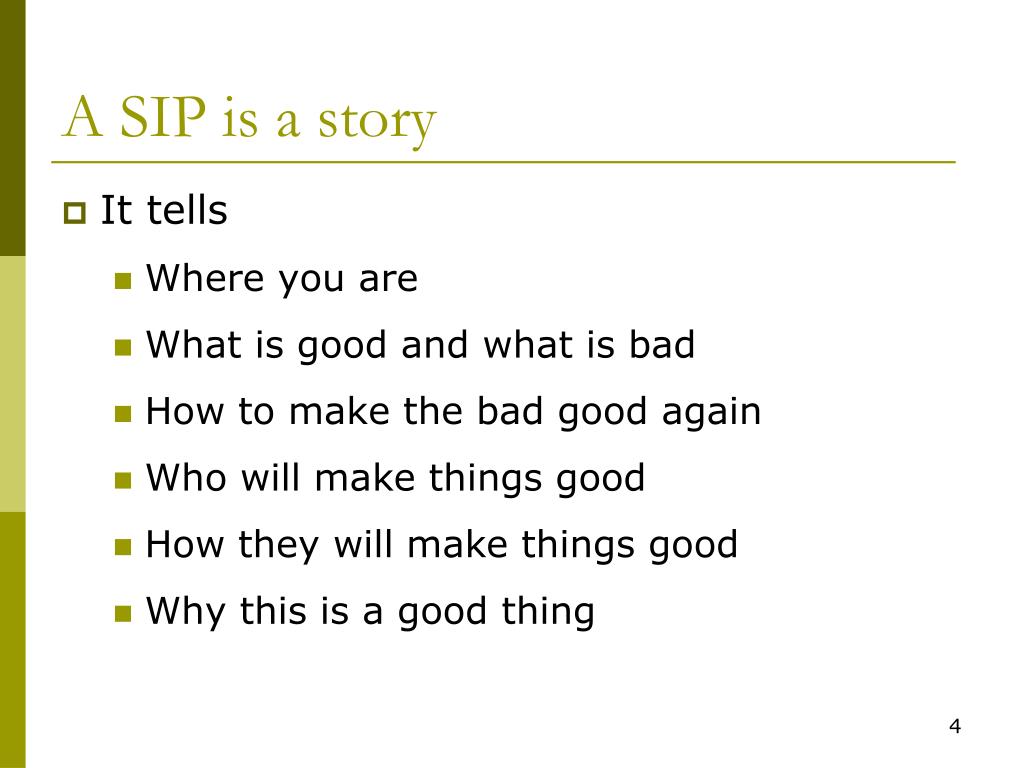 A SIP is a story

It tells

Where you are

What is good and what is bad

How to make the bad good again

Who will make things good

How they will make things good

Why this is a good thing

4